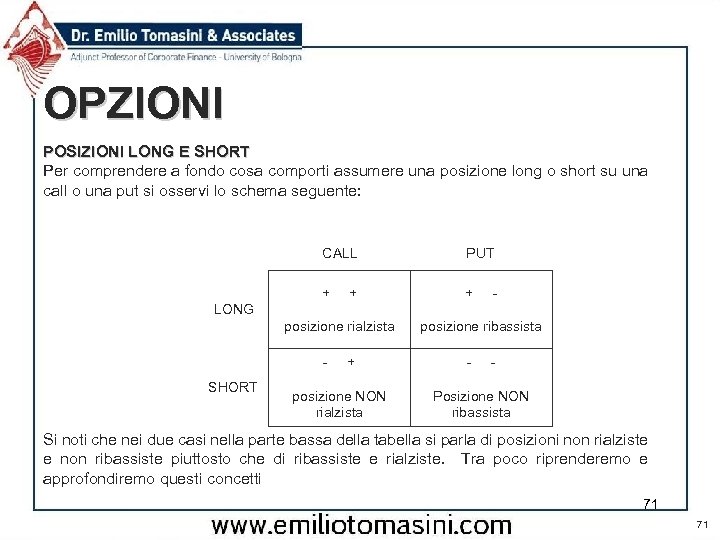 Dr. Emilio Tomasini & Associates
Adjunct Professor of Corporate Finance - University of Bologna

OPZIONI

POSIZIONI LONG E SHORT
Per comprendere a fondo cosa comporti assumere una posizione long o short su una call o una put si osservi lo schema seguente:

| | CALL | PUT |
|---|---|---|
| LONG | + + posizione rialzista | + - posizione ribassista |
| SHORT | - + posizione NON rialzista | - - Posizione NON ribassista |

Si noti che nei due casi nella parte bassa della tabella si parla di posizioni non rialziste e non ribassiste piuttosto che di ribassiste e rialziste. Tra poco riprenderemo e approfondiremo questi concetti

71

www.emiliotomasini.com

71